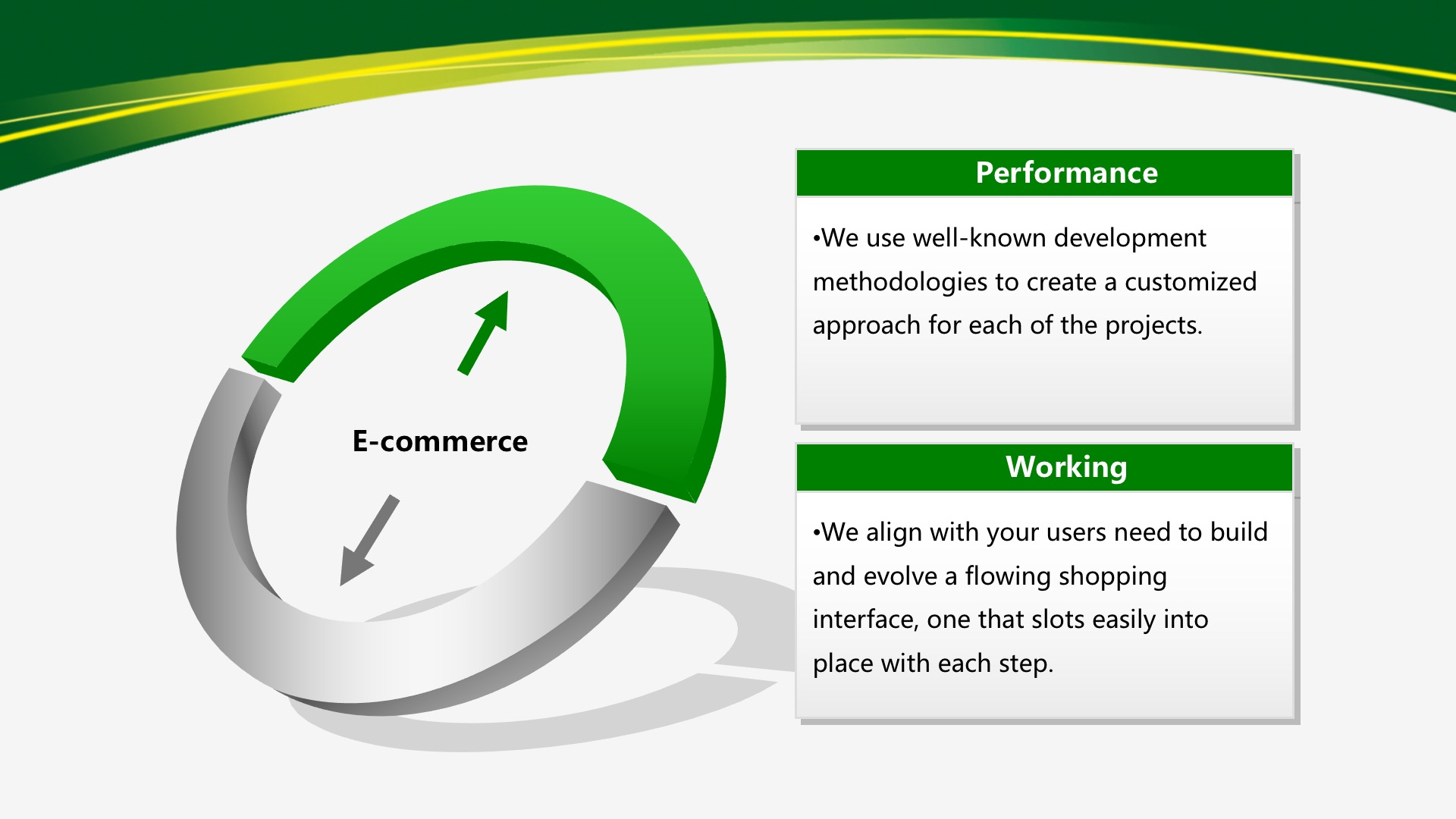 E-commerce

Performance

•We use well-known development methodologies to create a customized approach for each of the projects.

Working

•We align with your users need to build and evolve a flowing shopping interface, one that slots easily into place with each step.